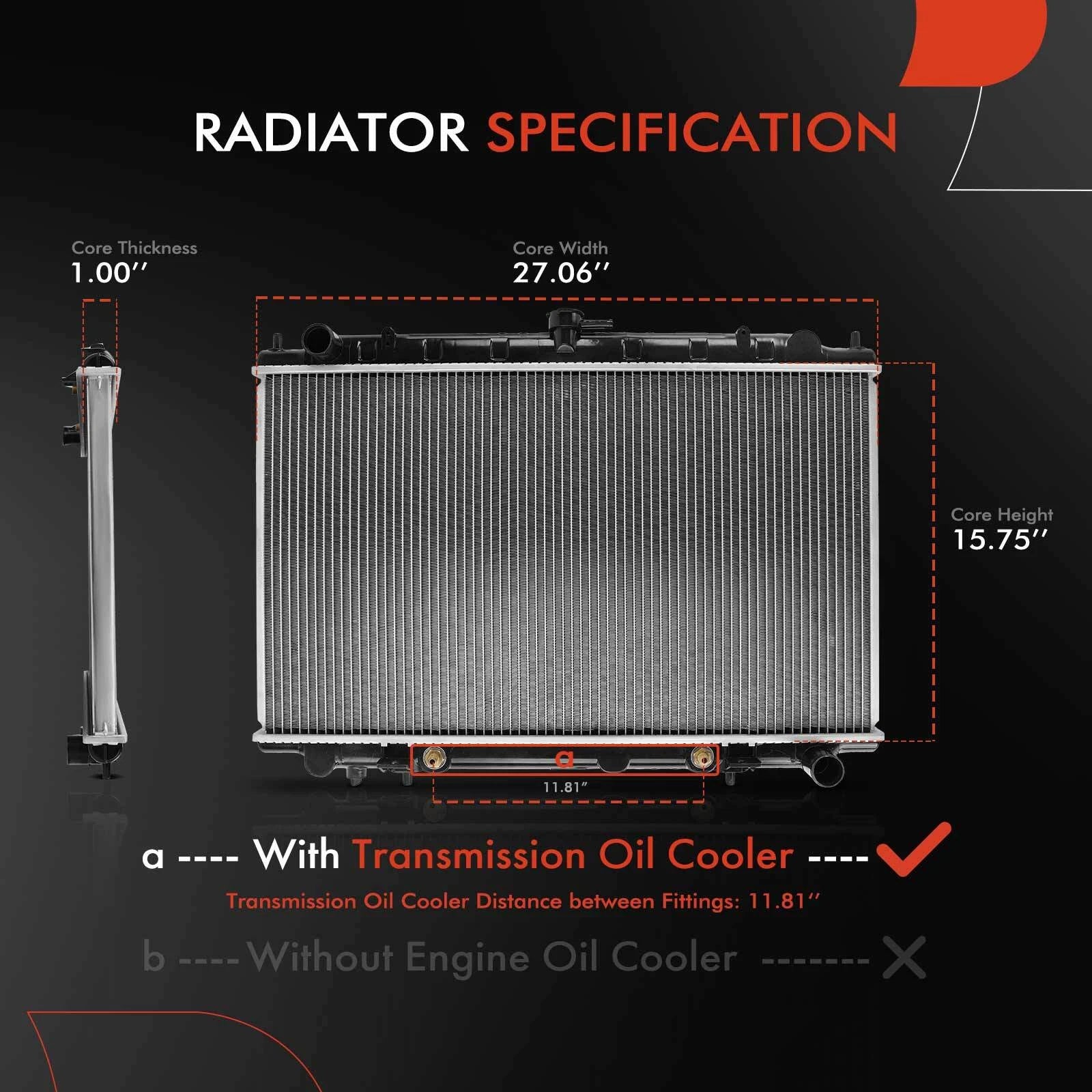 RADIATOR SPECIFICATION

Core Thickness
1.00''

Core Width
27.06''

Core Height
15.75''

a

11.81"

a ---- With Transmission Oil Cooler ----

Transmission Oil Cooler Distance between Fittings: 11.81''

b ---- Without Engine Oil Cooler -------